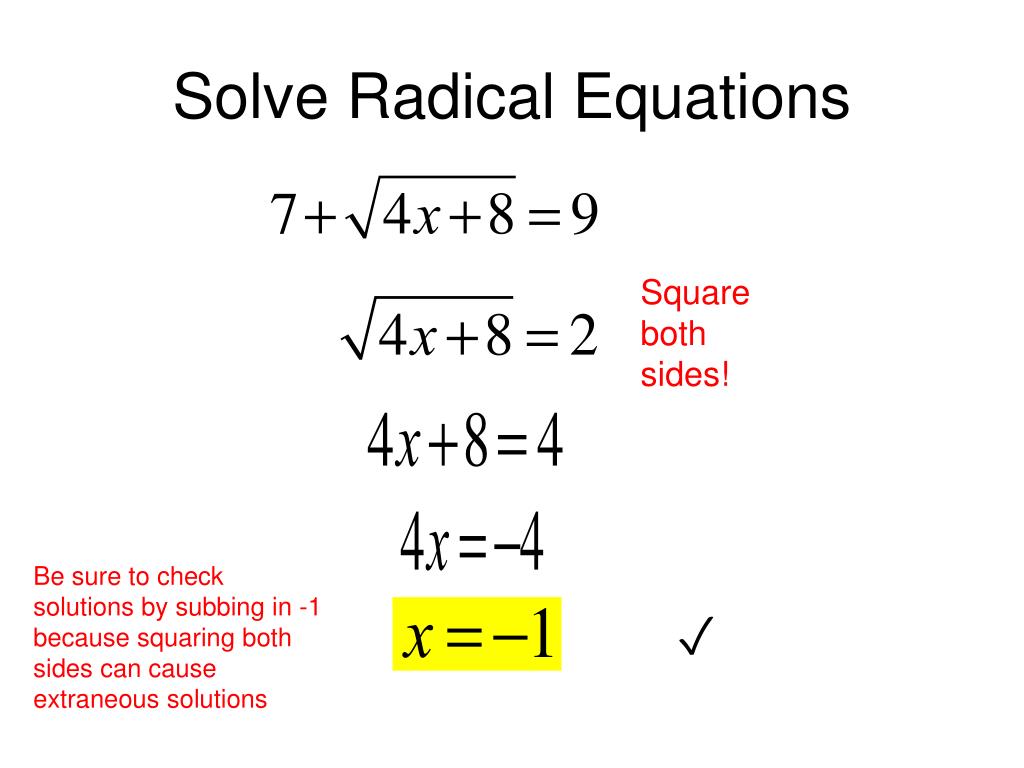 Solve Radical Equations

$7+\sqrt{4x+8}=9$

$\sqrt{4x+8}=2$

Square both sides!

$4x+8=4$

$4x=-4$

Be sure to check solutions by subbing in -1 because squaring both sides can cause extraneous solutions

$x=-1$

✓